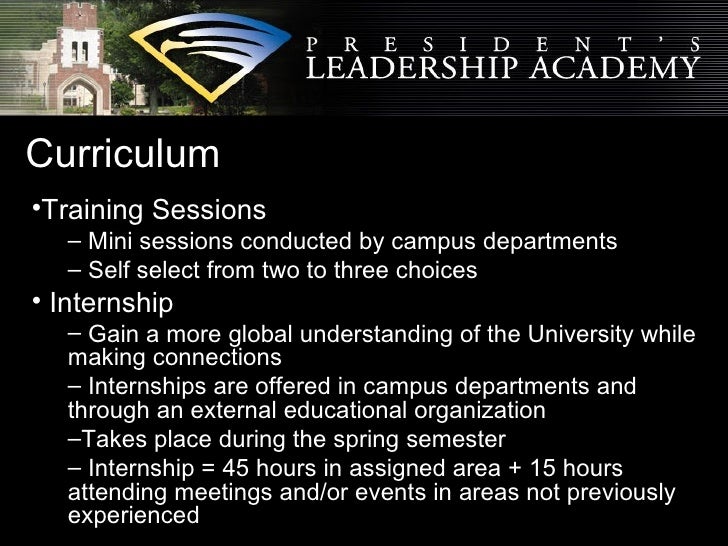 PRESIDENT'S
LEADERSHIP ACADEMY

Curriculum

•Training Sessions
– Mini sessions conducted by campus departments
– Self select from two to three choices

• Internship
– Gain a more global understanding of the University while making connections
– Internships are offered in campus departments and through an external educational organization
–Takes place during the spring semester
– Internship = 45 hours in assigned area + 15 hours attending meetings and/or events in areas not previously experienced